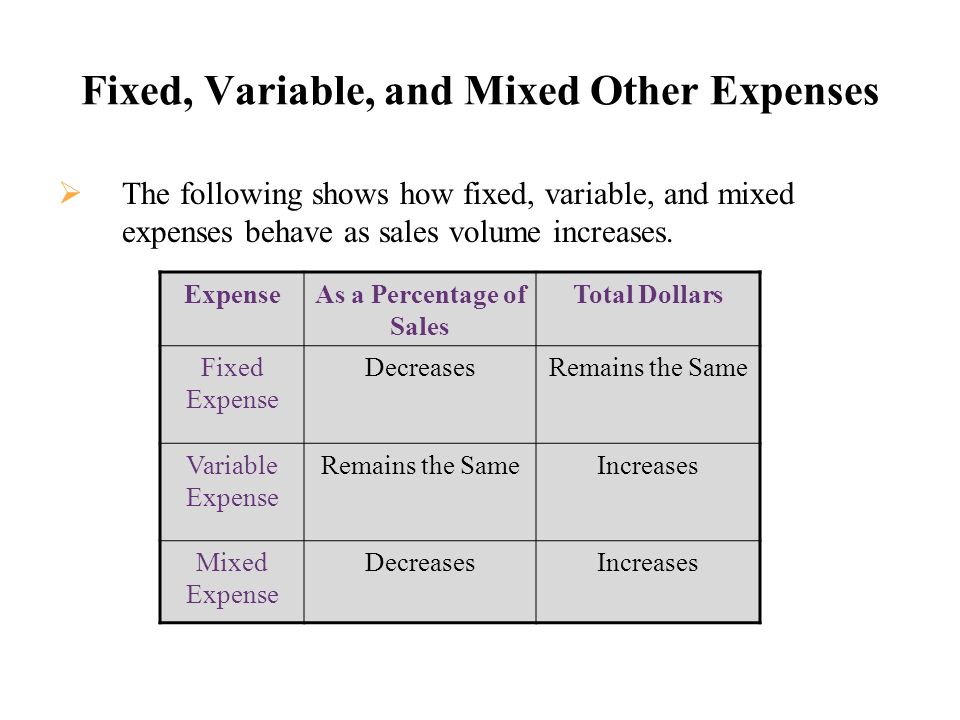 Fixed, Variable, and Mixed Other Expenses

➢ The following shows how fixed, variable, and mixed expenses behave as sales volume increases.

| Expense | As a Percentage of Sales | Total Dollars |
|---|---|---|
| Fixed Expense | Decreases | Remains the Same |
| Variable Expense | Remains the Same | Increases |
| Mixed Expense | Decreases | Increases |